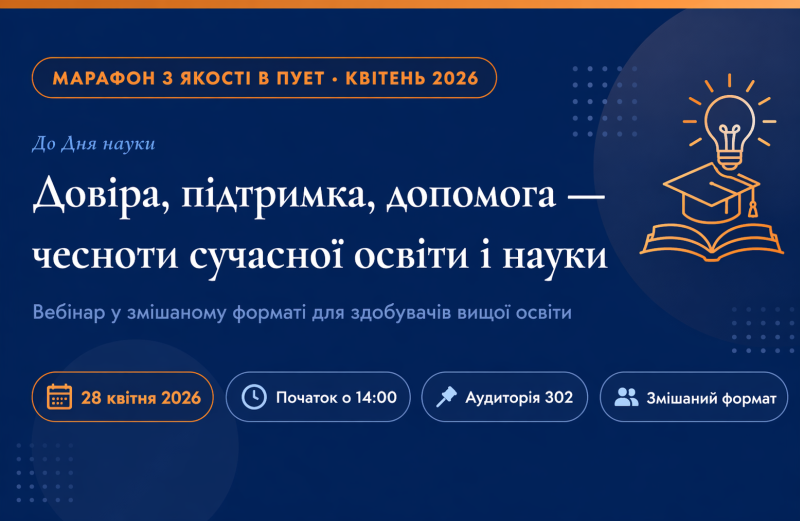 МАРАФОН З ЯКОСТІ В ПУЕТ • КВІТЕНЬ 2026

До Дня науки

Довіра, підтримка, допомога — чесноти сучасної освіти і науки

Вебінар у змішаному форматі для здобувачів вищої освіти

28 квітня 2026

Початок о 14:00

Аудиторія 302

Змішаний формат